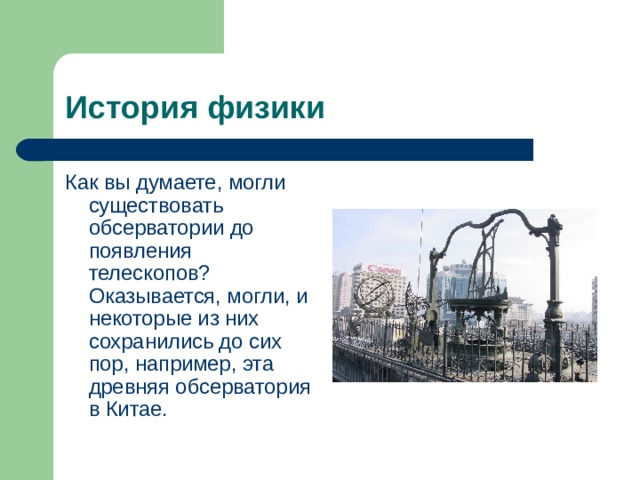 История физики

Как вы думаете, могли существовать обсерватории до появления телескопов? Оказывается, могли, и некоторые из них сохранились до сих пор, например, эта древняя обсерватория в Китае.

Canon